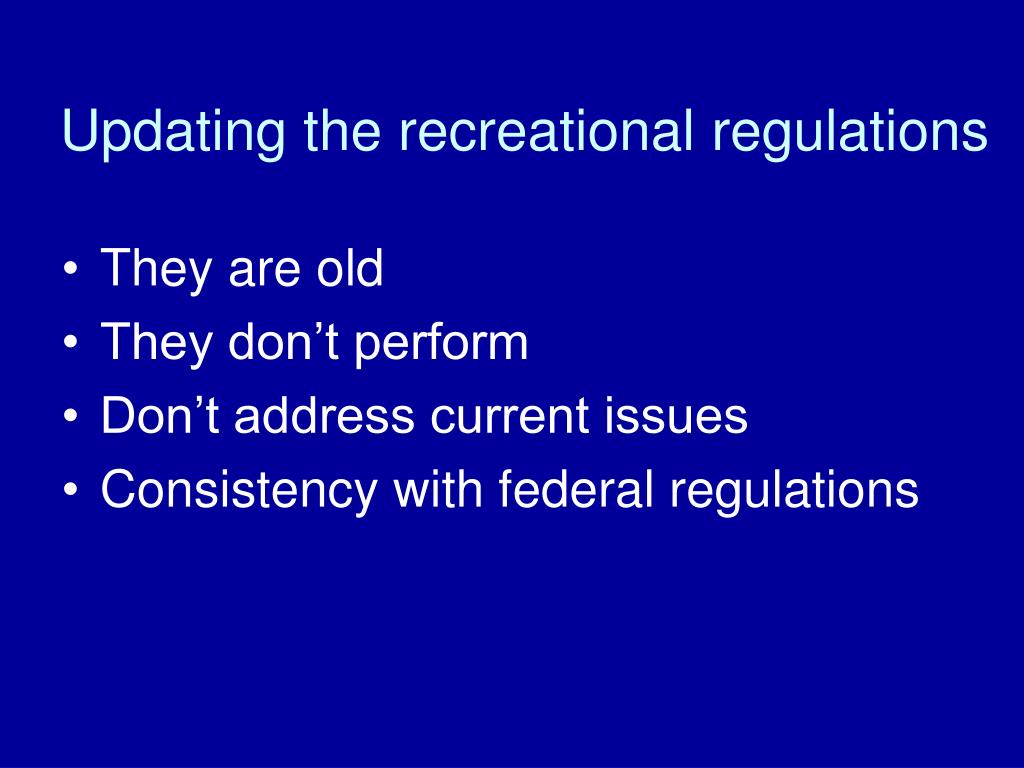 Updating the recreational regulations

• They are old
• They don’t perform
• Don’t address current issues
• Consistency with federal regulations